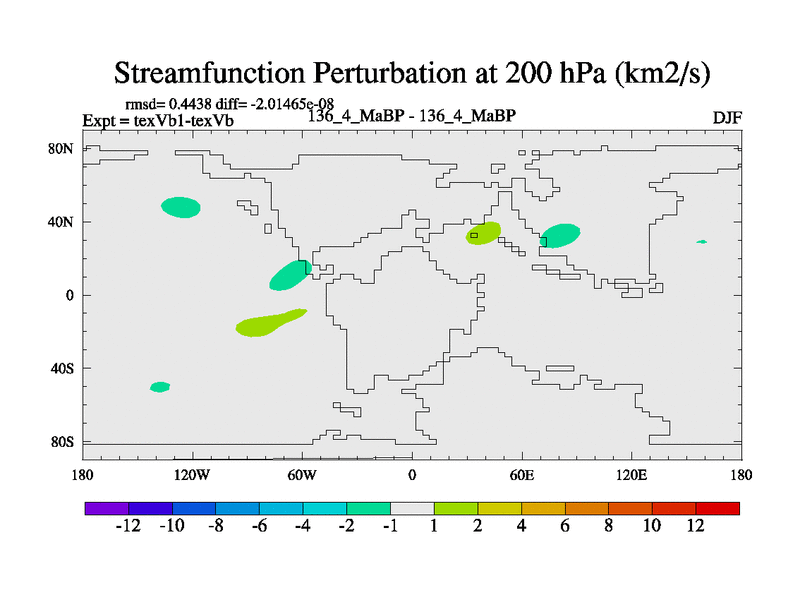 Streamfunction Perturbation at 200 hPa (km2/s)

rmsd= 0.4438 diff= -2.01465e-08
Expt = texVb1-texVb
136_4_MaBP - 136_4_MaBP
DJF

80N
40N
0
40S
80S

180
120W
60W
0
60E
120E
180

-12
-10
-8
-6
-4
-2
-1
1
2
4
6
8
10
12